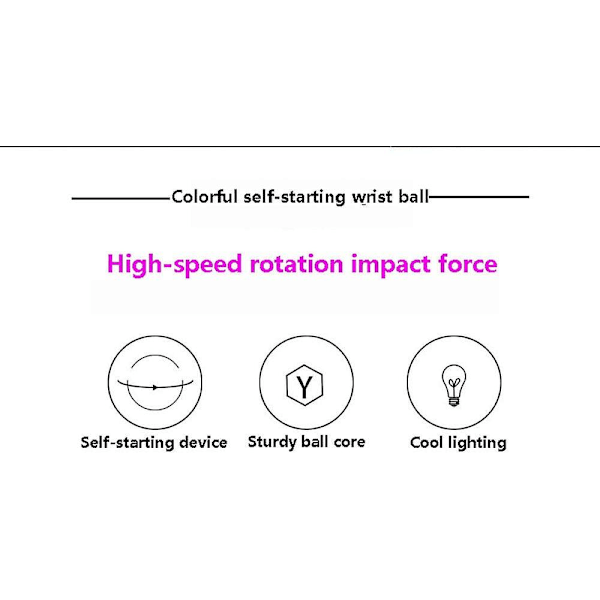 Colorful self-starting wrist ball

High-speed rotation impact force

Y

Self-starting device

Sturdy ball core

Cool lighting